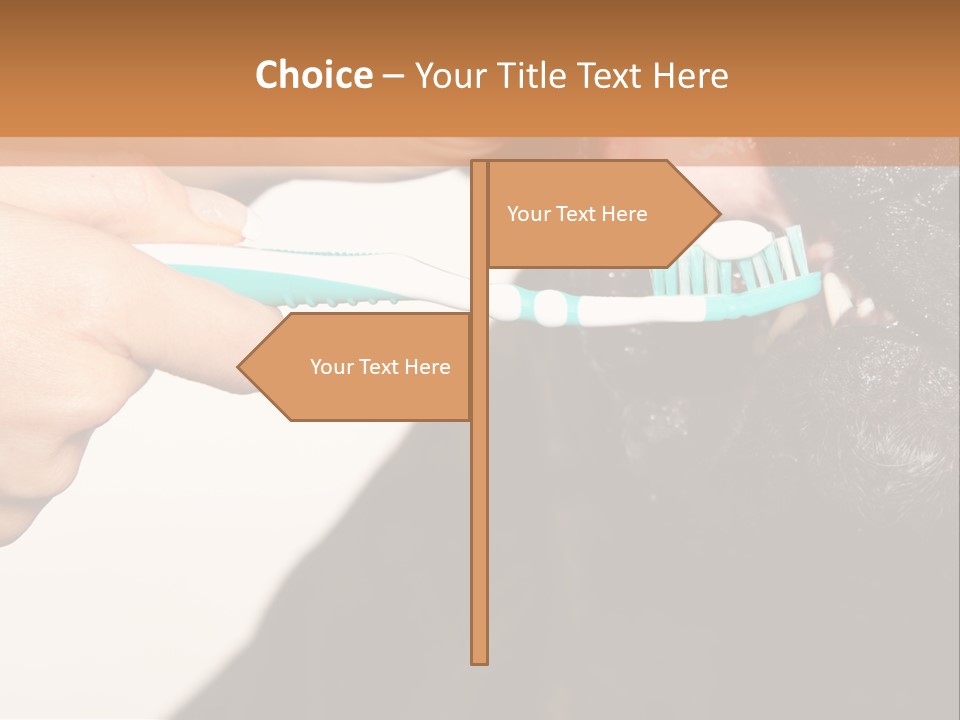 Choice – Your Title Text Here

Your Text Here

Your Text Here